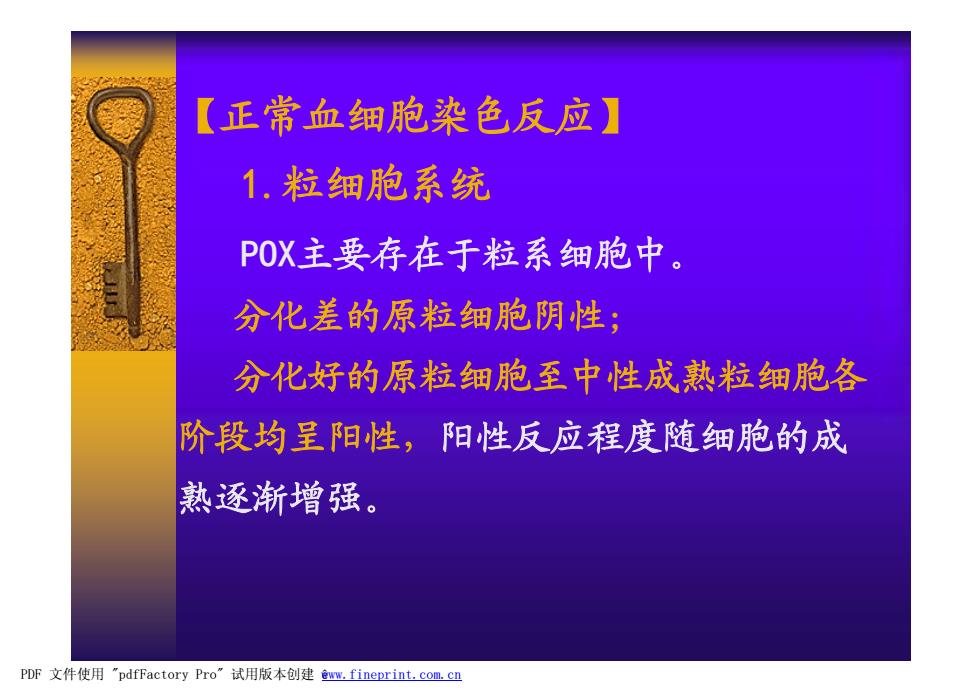 【正常血细胞染色反应】

1.粒细胞系统

POX主要存在于粒系细胞中。

分化差的原粒细胞阴性；

分化好的原粒细胞至中性成熟粒细胞各阶段均呈阳性，阳性反应程度随细胞的成熟逐渐增强。

PDF 文件使用 "pdfFactory Pro" 试用版本创建 www.fineprint.com.cn